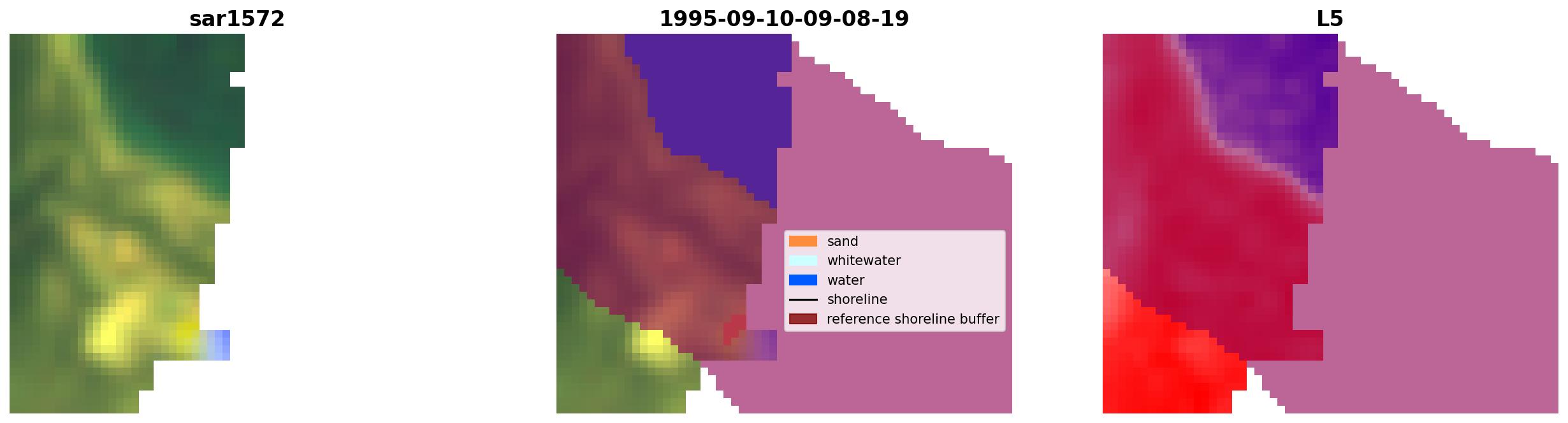 sar1572

1995-09-10-09-08-19

L5

sand
whitewater
water
shoreline
reference shoreline buffer